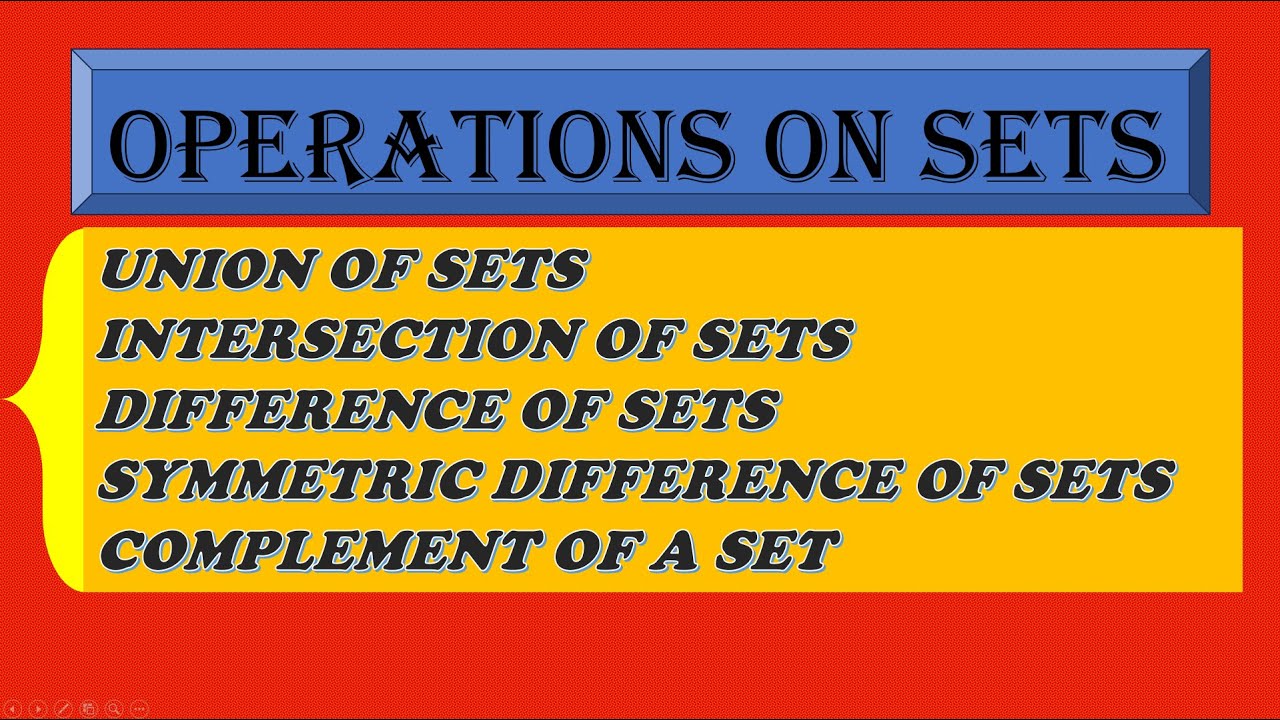 OPERATIONS ON SETS

UNION OF SETS
INTERSECTION OF SETS
DIFFERENCE OF SETS
SYMMETRIC DIFFERENCE OF SETS
COMPLEMENT OF A SET